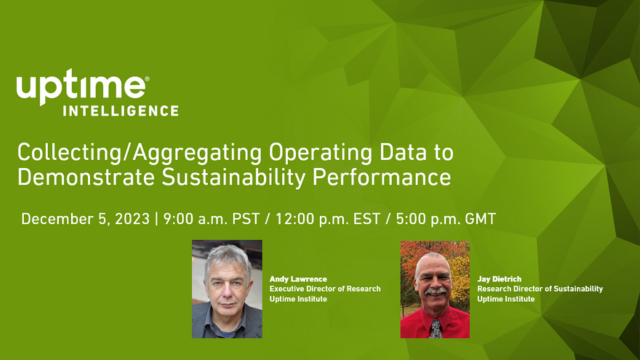 uptime®
INTELLIGENCE

Collecting/Aggregating Operating Data to Demonstrate Sustainability Performance

December 5, 2023 | 9:00 a.m. PST / 12:00 p.m. EST / 5:00 p.m. GMT

Andy Lawrence
Executive Director of Research
Uptime Institute

Jay Dietrich
Research Director of Sustainability
Uptime Institute